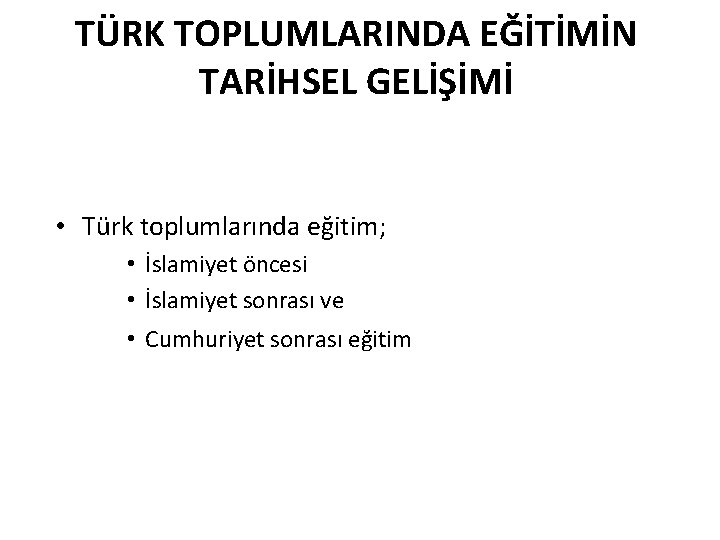 TÜRK TOPLUMLARINDA EĞİTİMİN TARİHSEL GELİŞİMİ

• Türk toplumlarında eğitim;
  • İslamiyet öncesi
  • İslamiyet sonrası ve
  • Cumhuriyet sonrası eğitim